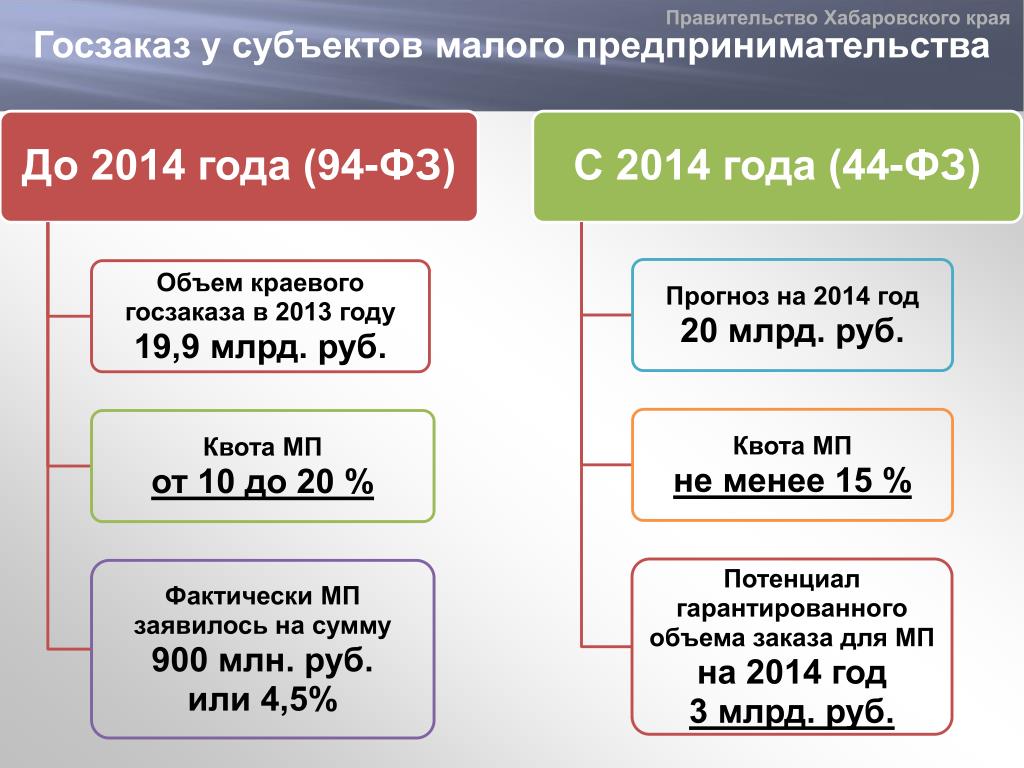 Правительство Хабаровского края

Госзаказ у субъектов малого предпринимательства

До 2014 года (94-ФЗ)

Объем краевого госзаказа в 2013 году
19,9 млрд. руб.

Квота МП
от 10 до 20 %

Фактически МП заявилось на сумму
900 млн. руб.
или 4,5%

С 2014 года (44-ФЗ)

Прогноз на 2014 год
20 млрд. руб.

Квота МП
не менее 15 %

Потенциал гарантированного объема заказа для МП
на 2014 год
3 млрд. руб.